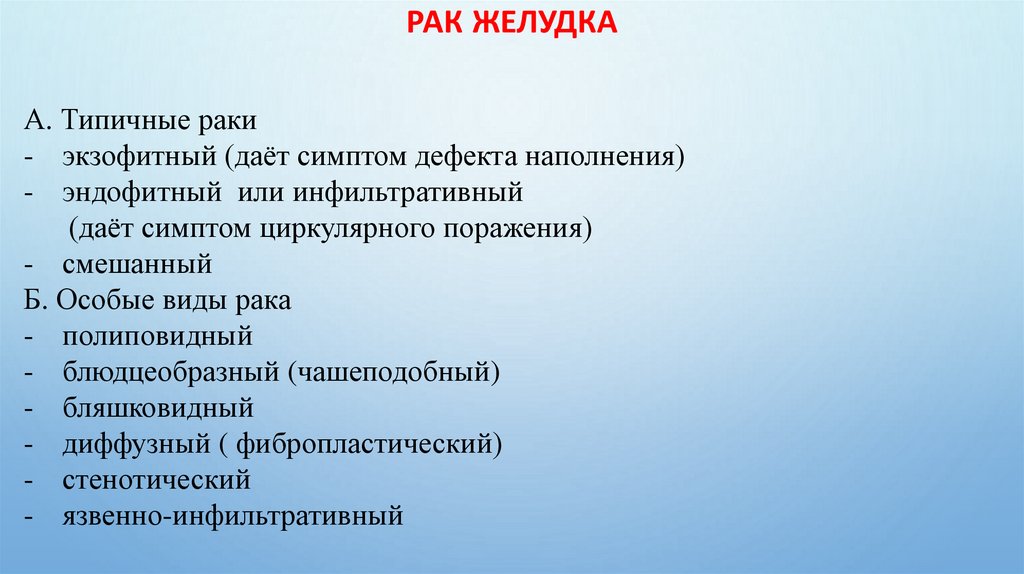 РАК ЖЕЛУДКА

А. Типичные раки
- экзофитный (даёт симптом дефекта наполнения)
- эндофитный или инфильтративный
(даёт симптом циркулярного поражения)
- смешанный
Б. Особые виды рака
- полиповидный
- блюдцеобразный (чашеподобный)
- бляшковидный
- диффузный ( фибропластический)
- стенотический
- язвенно-инфильтративный